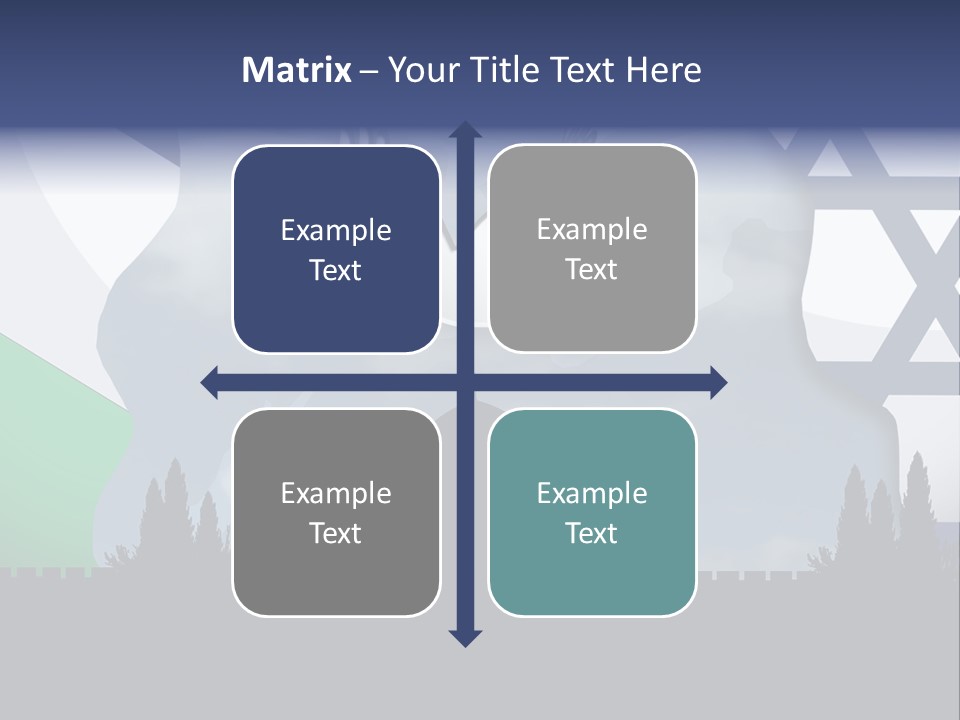 Matrix – Your Title Text Here

Example Text

Example Text

Example Text

Example Text